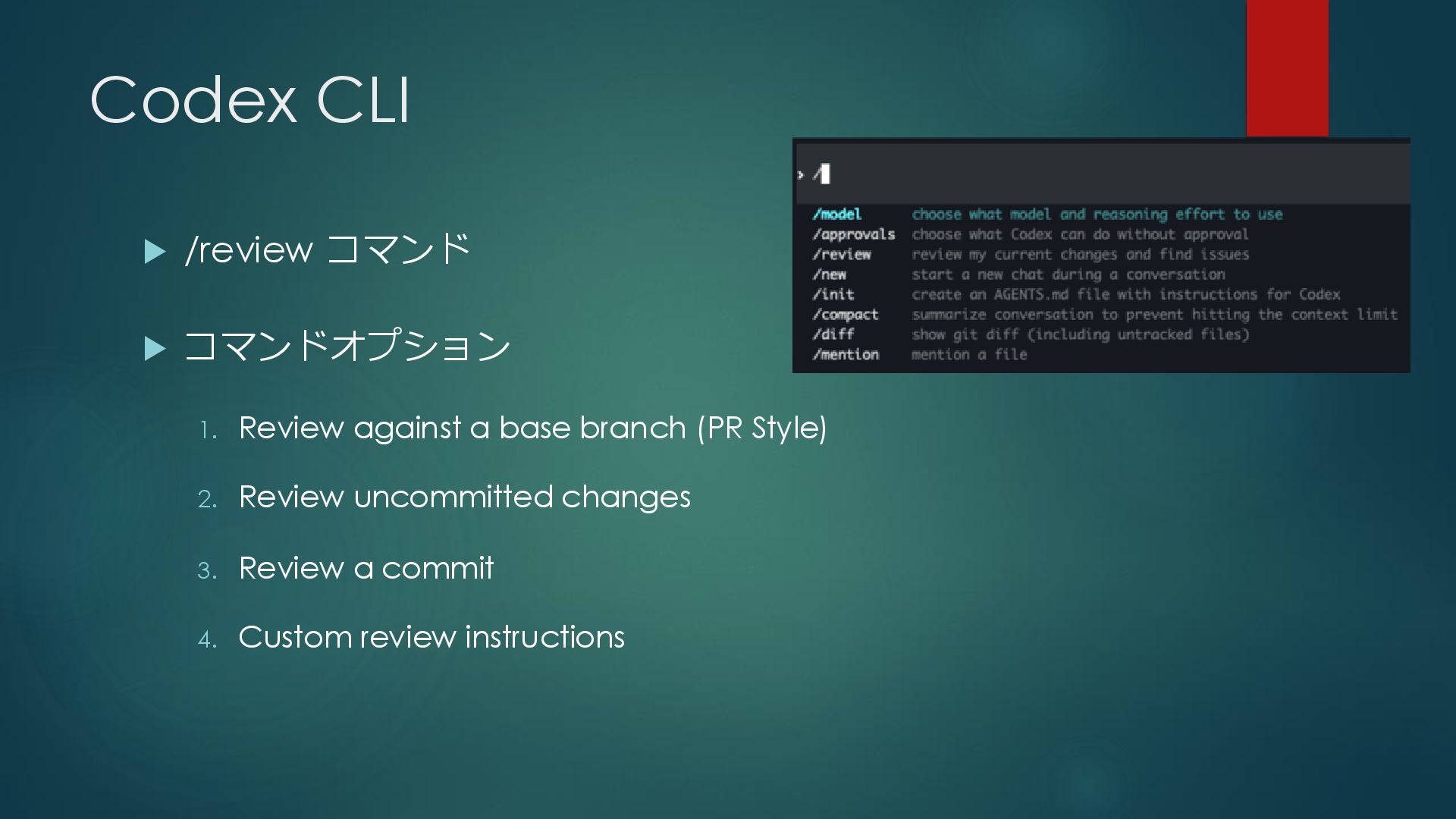 Codex CLI

/review コマンド

コマンドオプション

1. Review against a base branch (PR Style)
2. Review uncommitted changes
3. Review a commit
4. Custom review instructions

› /

| | |
|---|---|
| /model | choose what model and reasoning effort to use |
| /approvals | choose what Codex can do without approval |
| /review | review my current changes and find issues |
| /new | start a new chat during a conversation |
| /init | create an AGENTS.md file with instructions for Codex |
| /compact | summarize conversation to prevent hitting the context limit |
| /diff | show git diff (including untracked files) |
| /mention | mention a file |